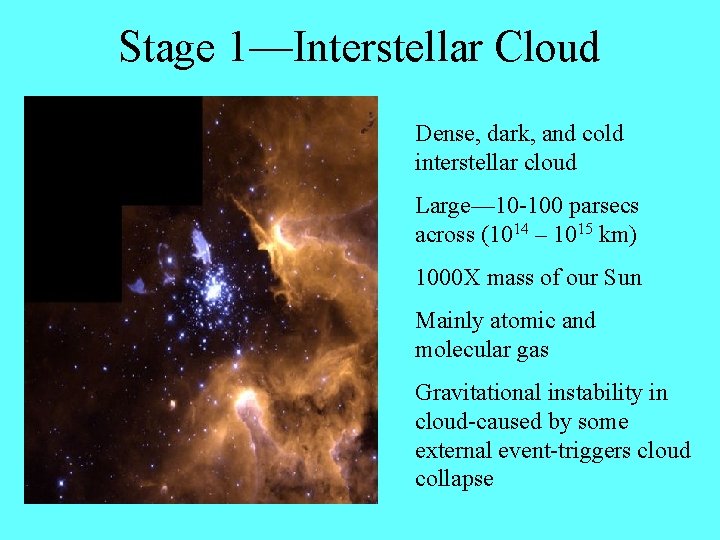 Stage 1—Interstellar Cloud

Dense, dark, and cold interstellar cloud

Large—10-100 parsecs across ($10^{14}$ – $10^{15}$ km)

1000X mass of our Sun

Mainly atomic and molecular gas

Gravitational instability in cloud-caused by some external event-triggers cloud collapse